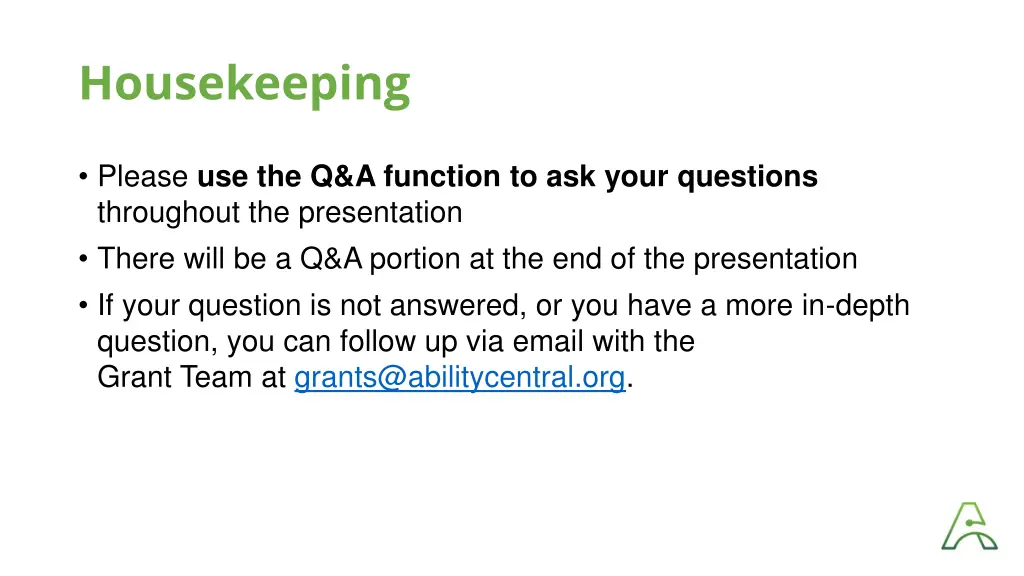 Housekeeping

• Please use the Q&A function to ask your questions throughout the presentation
• There will be a Q&A portion at the end of the presentation
• If your question is not answered, or you have a more in-depth question, you can follow up via email with the Grant Team at grants@abilitycentral.org.